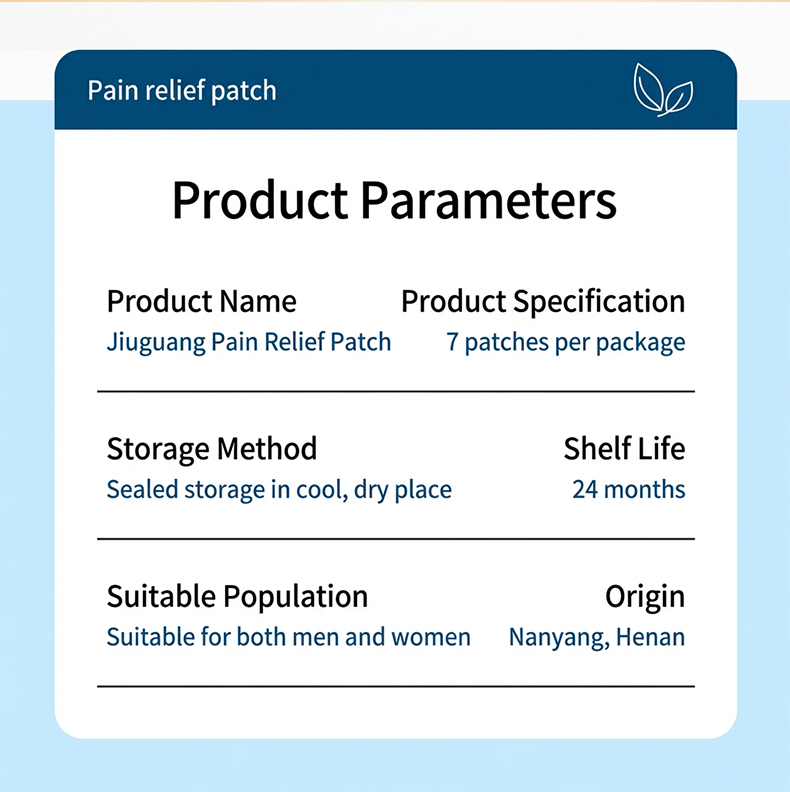 Pain relief patch

Product Parameters

Product Name
Jiuguang Pain Relief Patch

Product Specification
7 patches per package

Storage Method
Sealed storage in cool, dry place

Shelf Life
24 months

Suitable Population
Suitable for both men and women

Origin
Nanyang, Henan